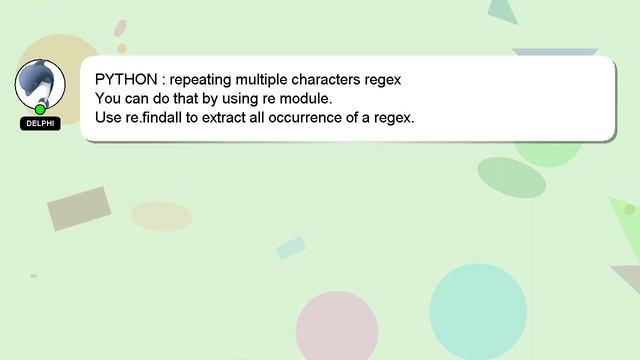 DELPHI

PYTHON : repeating multiple characters regex
You can do that by using re module.
Use re.findall to extract all occurrence of a regex.